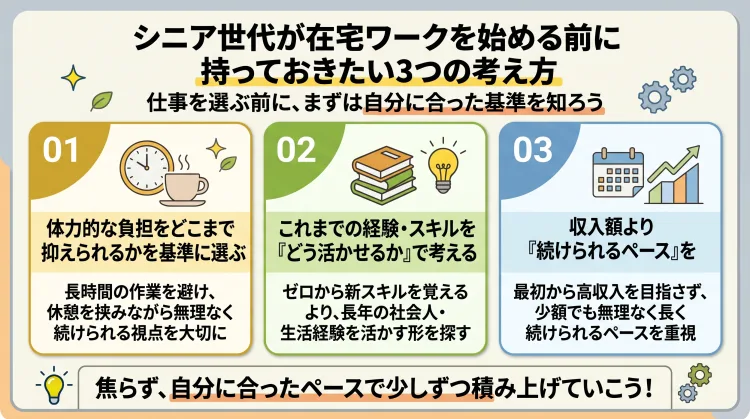 シニア世代が在宅ワークを始める前に
持っておきたい3つの考え方

仕事を選ぶ前に、まずは自分に合った基準を知ろう

01

体力的な負担をどこまで抑えられるかを基準に選ぶ

長時間の作業を避け、休憩を挟みながら無理なく続けられる視点を大切に

02

これまでの経験・スキルを『どう活かせるか』で考える

ゼロから新スキルを覚えるより、長年の社会人・生活経験を活かす形を探す

03

収入額より『続けられるペース』を

最初から高収入を目指さず、少額でも無理なく長く続けられるペースを重視

焦らず、自分に合ったペースで少しずつ積み上げていこう！